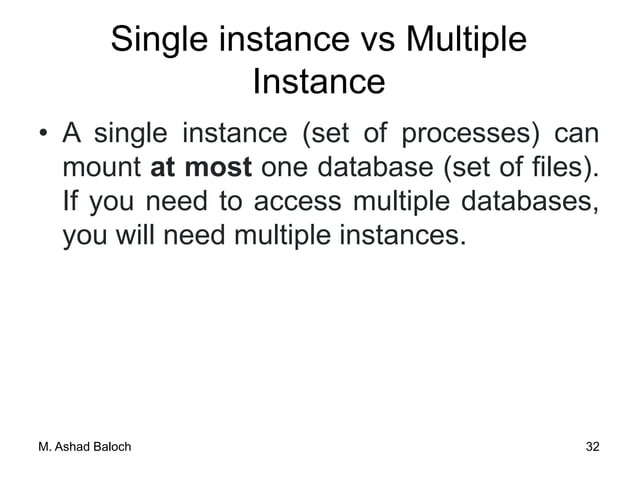 Single instance vs Multiple Instance

• A single instance (set of processes) can mount at most one database (set of files). If you need to access multiple databases, you will need multiple instances.

M. Ashad Baloch

32